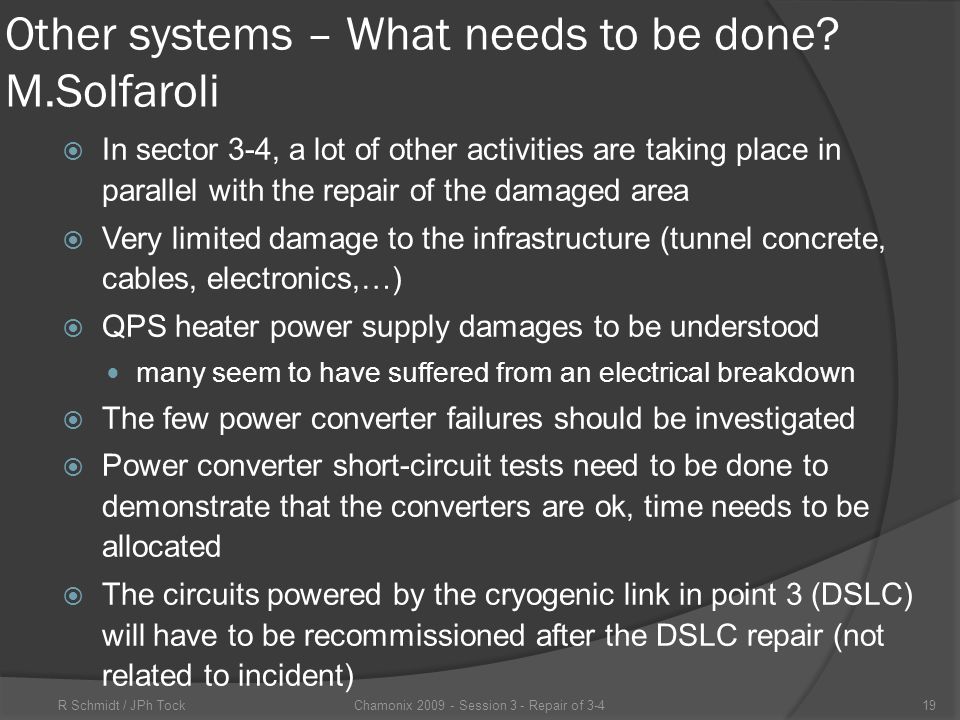 Other systems – What needs to be done? M.Solfaroli

In sector 3-4, a lot of other activities are taking place in parallel with the repair of the damaged area

Very limited damage to the infrastructure (tunnel concrete, cables, electronics,…)

QPS heater power supply damages to be understood

many seem to have suffered from an electrical breakdown

The few power converter failures should be investigated

Power converter short-circuit tests need to be done to demonstrate that the converters are ok, time needs to be allocated

The circuits powered by the cryogenic link in point 3 (DSLC) will have to be recommissioned after the DSLC repair (not related to incident)

R Schmidt / JPh Tock

Chamonix 2009 - Session 3 - Repair of 3-4

19